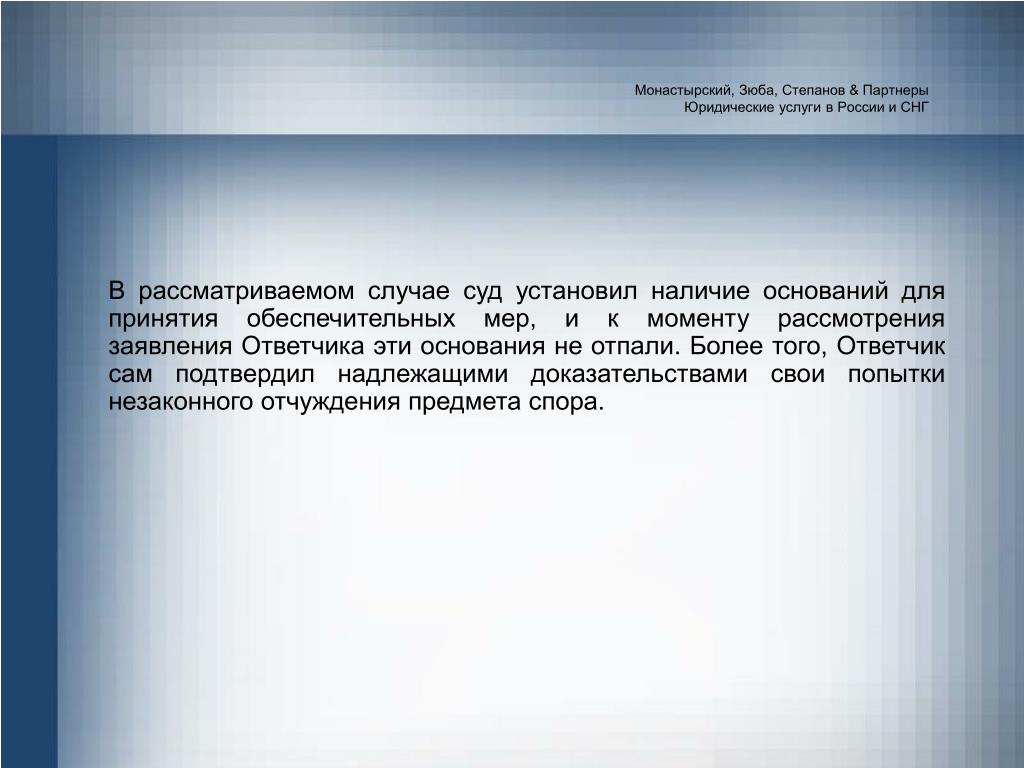 Монастырский, Зюба, Степанов & Партнеры
Юридические услуги в России и СНГ

В рассматриваемом случае суд установил наличие оснований для принятия обеспечительных мер, и к моменту рассмотрения заявления Ответчика эти основания не отпали. Более того, Ответчик сам подтвердил надлежащими доказательствами свои попытки незаконного отчуждения предмета спора.